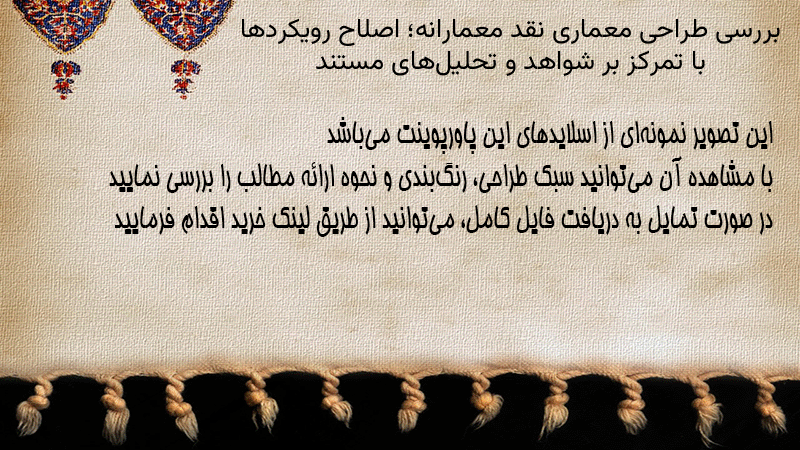 بررسی طراحی معماری نقد معمارانه؛ اصلاح رویکردها با تمرکز بر شواهد و تحلیل‌های مستند

این تصویر نمونه‌ای از اسلایدهای این پاورپوینت می‌باشد
با مشاهده آن می‌توانید سبک طراحی، رنگ‌بندی و نحوه ارائه مطالب را بررسی نمایید
در صورت تمایل به دریافت فایل کامل، می‌توانید از طریق لینک خرید اقدام فرمایید